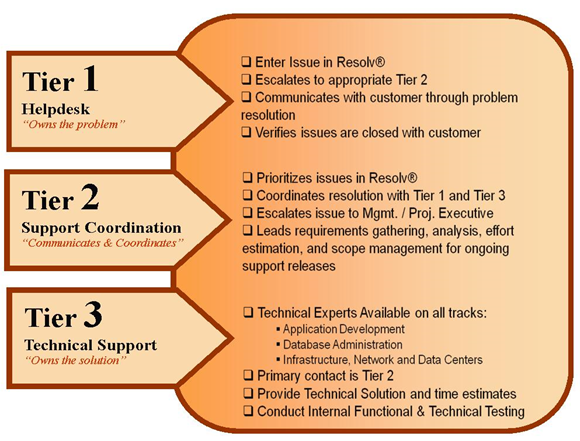 Tier 1
Helpdesk
"Owns the problem"

❑ Enter Issue in Resolv®
❑ Escalates to appropriate Tier 2
❑ Communicates with customer through problem resolution
❑ Verifies issues are closed with customer

Tier 2
Support Coordination
"Communicates & Coordinates"

❑ Prioritizes issues in Resolv®
❑ Coordinates resolution with Tier 1 and Tier 3
❑ Escalates issue to Mgmt. / Proj. Executive
❑ Leads requirements gathering, analysis, effort estimation, and scope management for ongoing support releases

Tier 3
Technical Support
"Owns the solution"

❑ Technical Experts Available on all tracks:
▪ Application Development
▪ Database Administration
▪ Infrastructure, Network and Data Centers
❑ Primary contact is Tier 2
❑ Provide Technical Solution and time estimates
❑ Conduct Internal Functional & Technical Testing